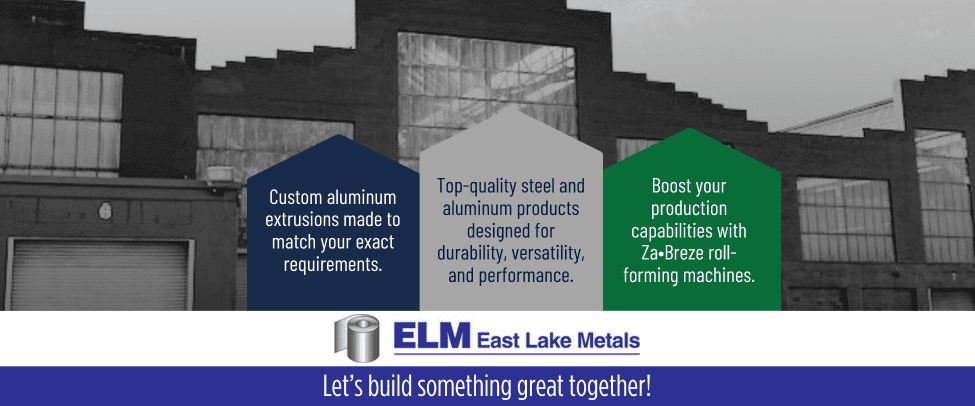 Custom aluminum extrusions made to match your exact requirements.

Top-quality steel and aluminum products designed for durability, versatility, and performance.

Boost your production capabilities with Za•Breze roll-forming machines.

ELM East Lake Metals

Let's build something great together!